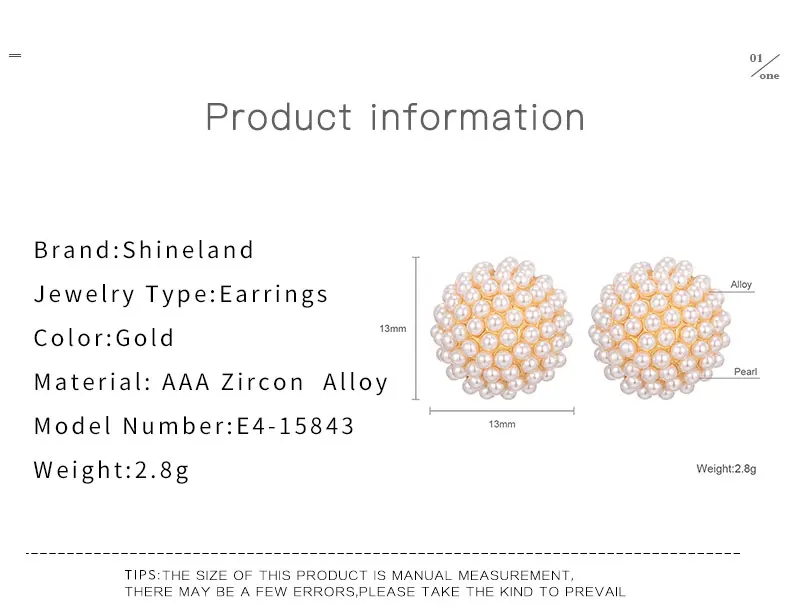 01
one

Product information

Brand:Shineland
Jewelry Type:Earrings
Color:Gold
Material: AAA Zircon Alloy
Model Number:E4-15843
Weight:2.8g

13mm
13mm
Alloy
Pearl
Weight:2.8g

TIPS:THE SIZE OF THIS PRODUCT IS MANUAL MEASUREMENT, THERE MAY BE A FEW ERRORS,PLEASE TAKE THE KIND TO PREVAIL